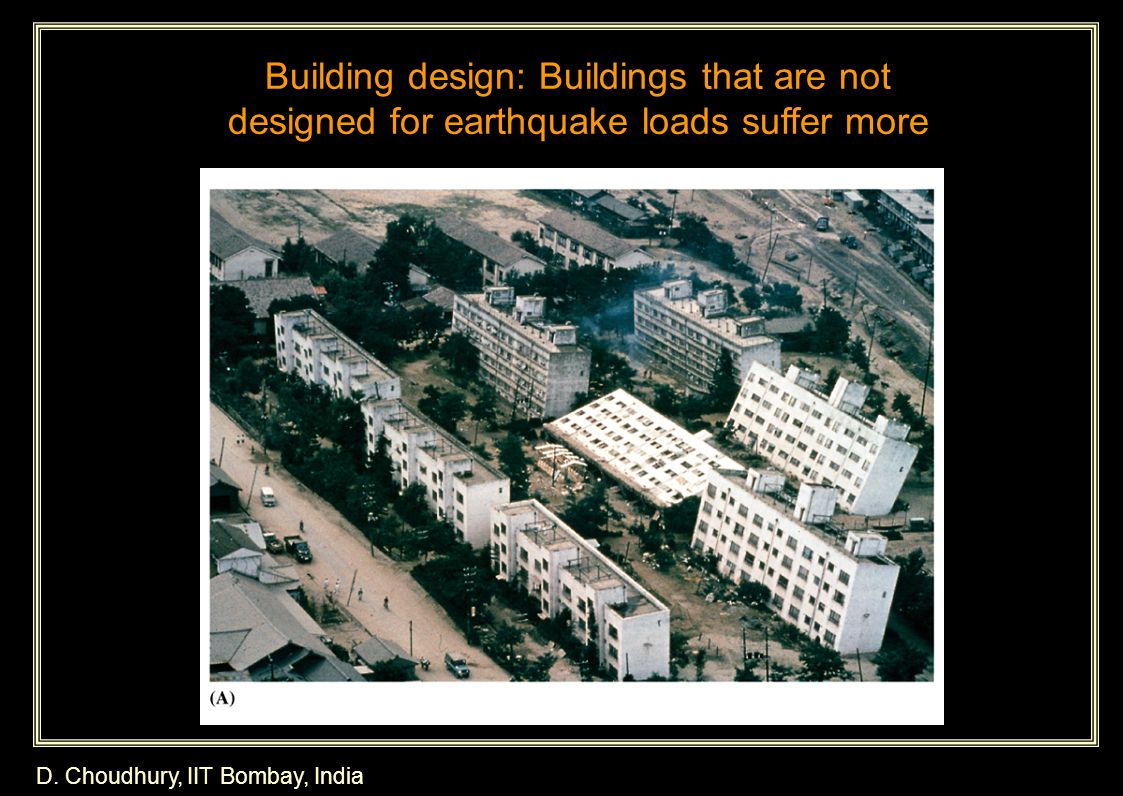 Building design: Buildings that are not designed for earthquake loads suffer more

(A)

D. Choudhury, IIT Bombay, India